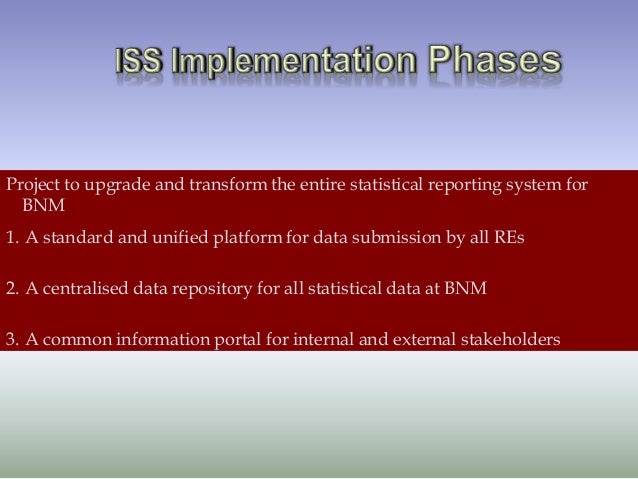 ISS Implementation Phases

Project to upgrade and transform the entire statistical reporting system for BNM

1. A standard and unified platform for data submission by all REs

2. A centralised data repository for all statistical data at BNM

3. A common information portal for internal and external stakeholders